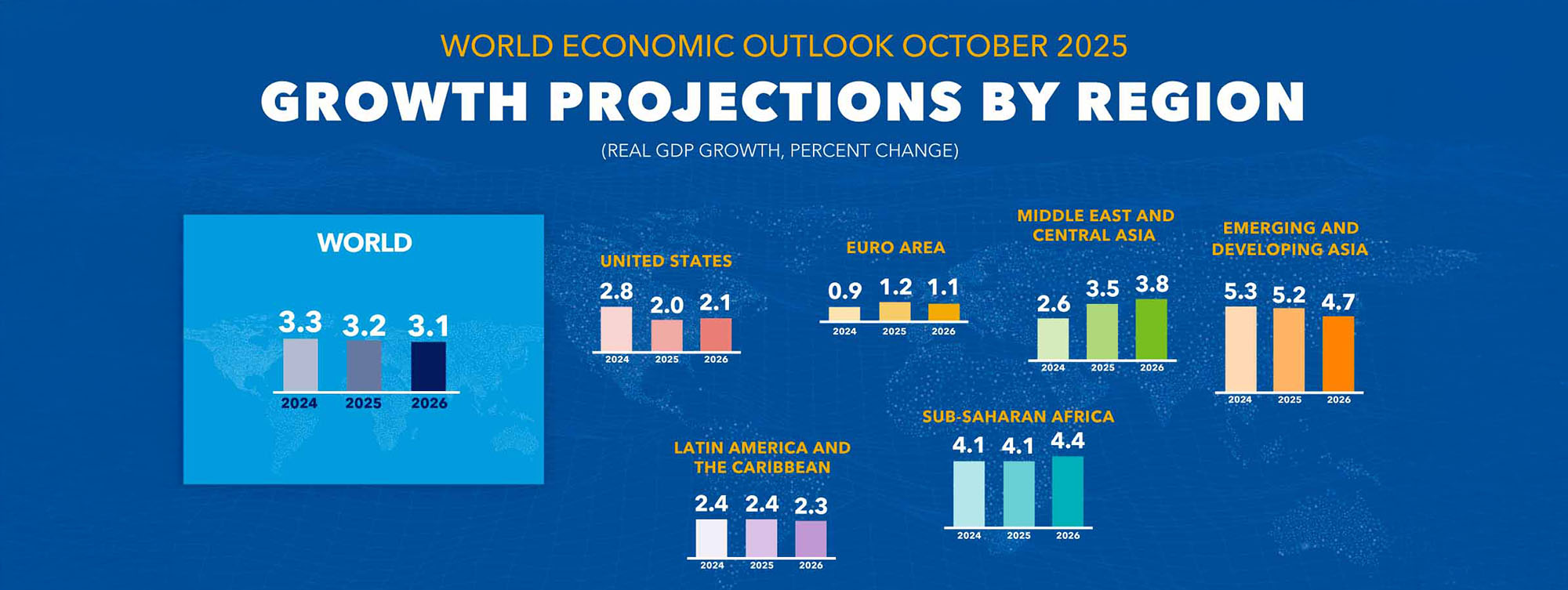 WORLD ECONOMIC OUTLOOK OCTOBER 2025

GROWTH PROJECTIONS BY REGION

(REAL GDP GROWTH, PERCENT CHANGE)

WORLD

3.3 3.2 3.1

2024 2025 2026

UNITED STATES

2.8 2.0 2.1

2024 2025 2026

EURO AREA

0.9 1.2 1.1

2024 2025 2026

MIDDLE EAST AND CENTRAL ASIA

2.6 3.5 3.8

2024 2025 2026

EMERGING AND DEVELOPING ASIA

5.3 5.2 4.7

2024 2025 2026

LATIN AMERICA AND THE CARIBBEAN

2.4 2.4 2.3

2024 2025 2026

SUB-SAHARAN AFRICA

4.1 4.1 4.4

2024 2025 2026